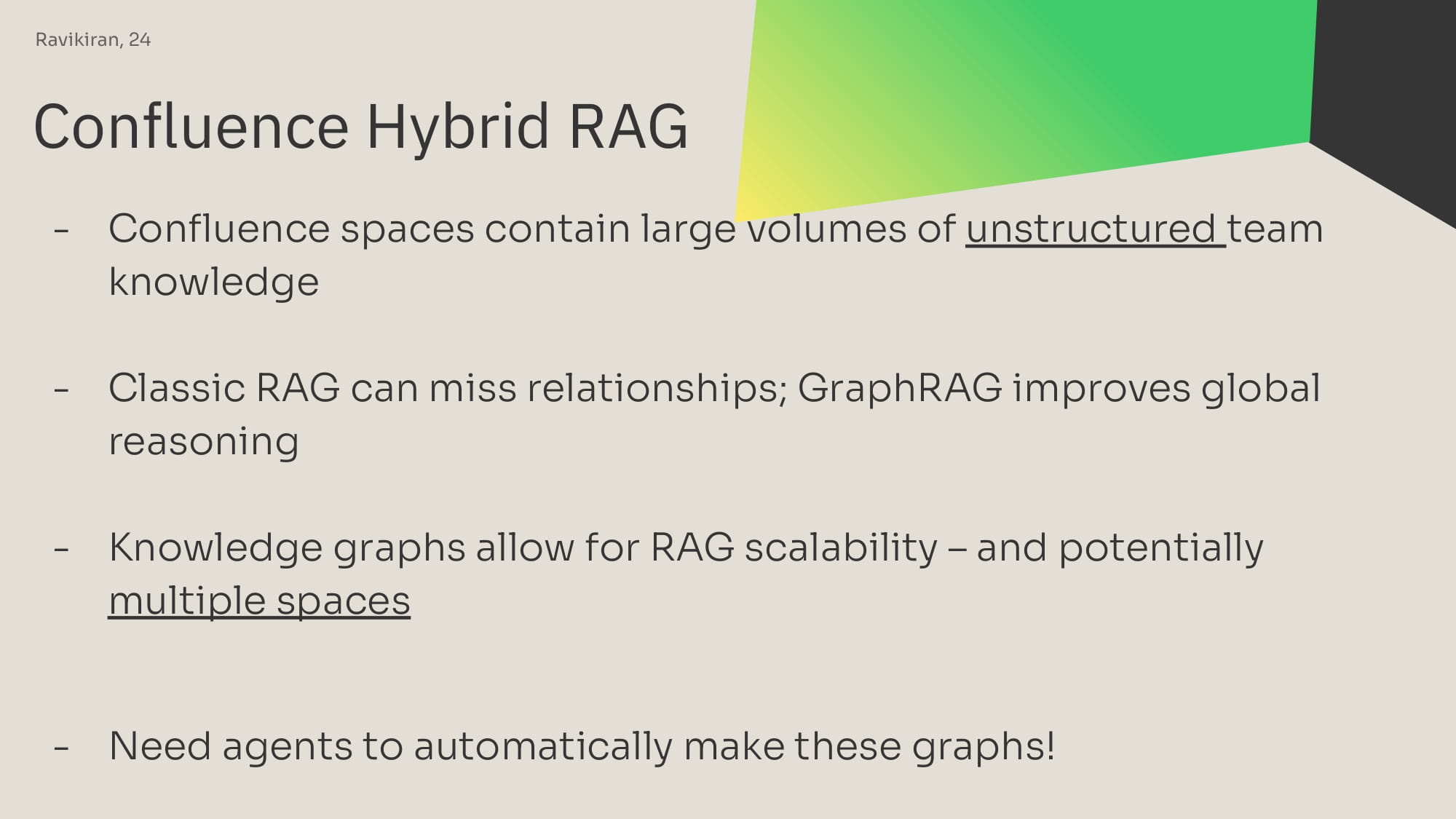 Ravikiran, 24

Confluence Hybrid RAG

- Confluence spaces contain large volumes of unstructured team knowledge

- Classic RAG can miss relationships; GraphRAG improves global reasoning

- Knowledge graphs allow for RAG scalability – and potentially multiple spaces

- Need agents to automatically make these graphs!